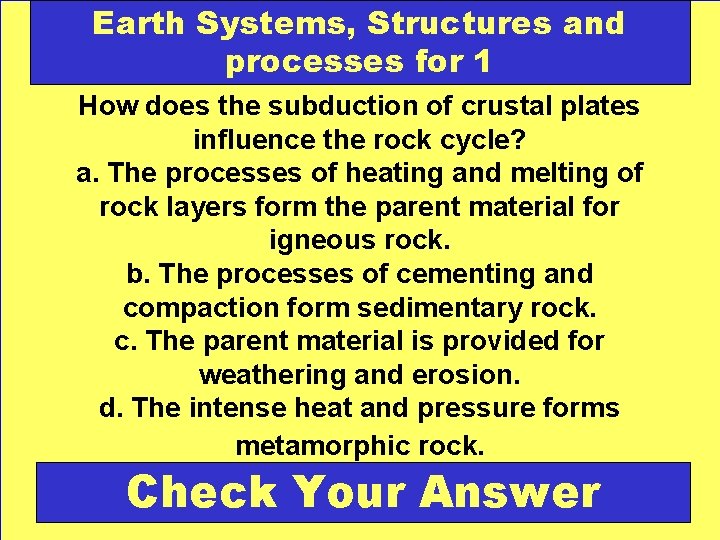 Earth Systems, Structures and processes for 1

How does the subduction of crustal plates influence the rock cycle?
a. The processes of heating and melting of rock layers form the parent material for igneous rock.
b. The processes of cementing and compaction form sedimentary rock.
c. The parent material is provided for weathering and erosion.
d. The intense heat and pressure forms metamorphic rock.

Check Your Answer